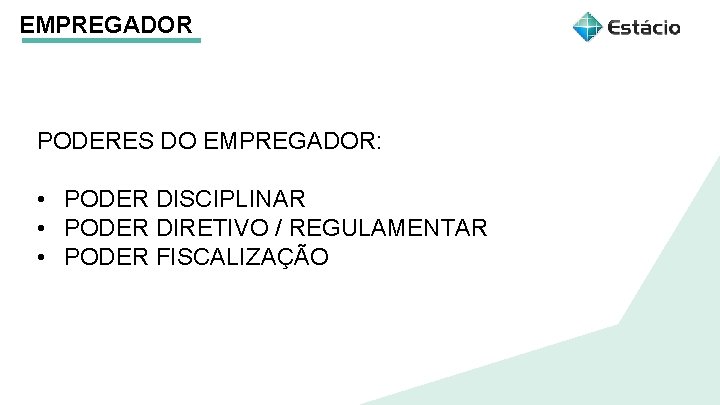 EMPREGADOR

Estácio

PODERES DO EMPREGADOR:

• PODER DISCIPLINAR
• PODER DIRETIVO / REGULAMENTAR
• PODER FISCALIZAÇÃO